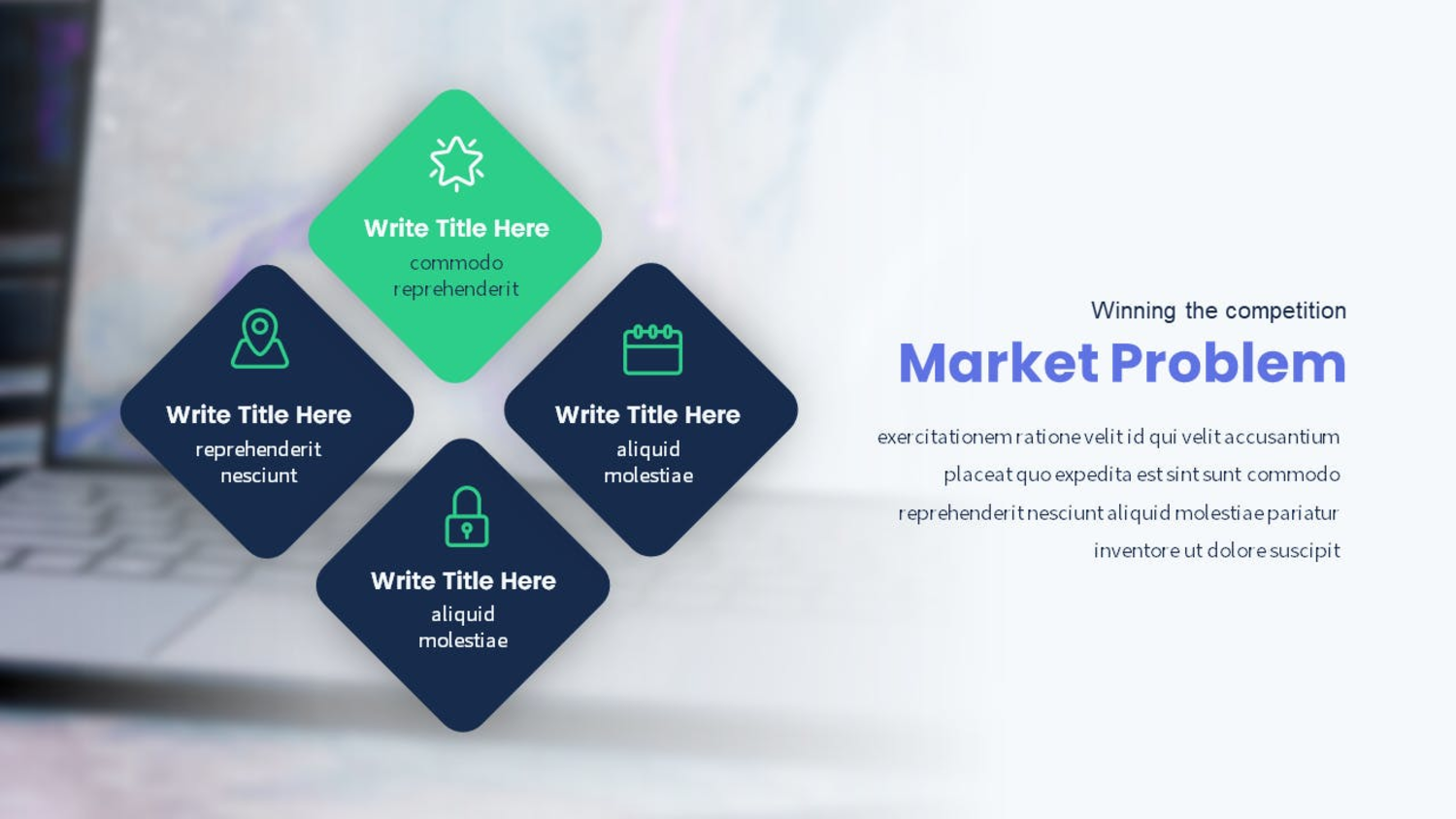 Write Title Here
commodo reprehenderit

Write Title Here
reprehenderit nesciunt

Write Title Here
aliquid molestiae

Write Title Here
aliquid molestiae

Winning the competition
Market Problem

exercitationem ratione velit id qui velit accusantium placeat quo expedita est sint sunt commodo reprehenderit nesciunt aliquid molestiae pariatur inventore ut dolore suscipit